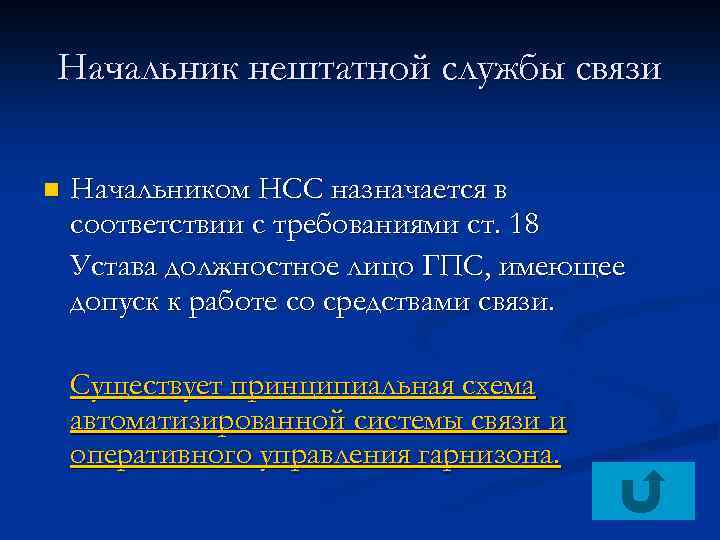 Начальник нештатной службы связи

Начальником НСС назначается в соответствии с требованиями ст. 18

Устава должностное лицо ГПС, имеющее допуск к работе со средствами связи.

Существует принципиальная схема автоматизированной системы связи и оперативного управления гарнизона.